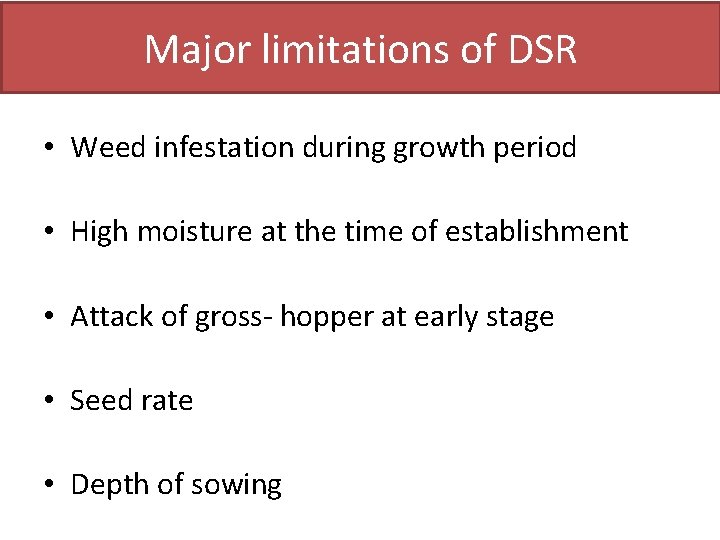 Major limitations of DSR

• Weed infestation during growth period

• High moisture at the time of establishment

• Attack of gross- hopper at early stage

• Seed rate

• Depth of sowing